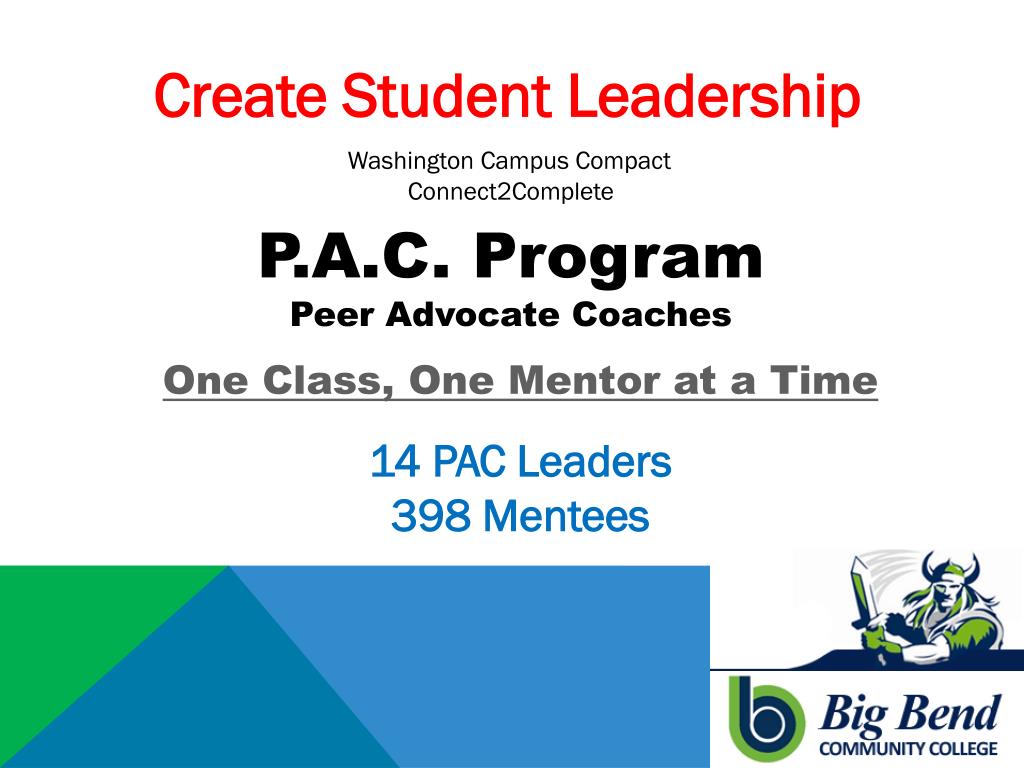 Create Student Leadership

Washington Campus Compact
Connect2Complete

P.A.C. Program
Peer Advocate Coaches

One Class, One Mentor at a Time

14 PAC Leaders
398 Mentees

Big Bend
COMMUNITY COLLEGE